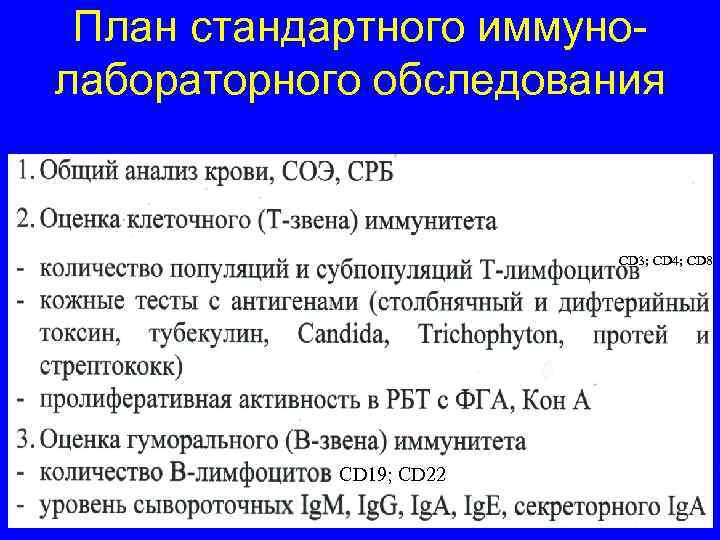 План стандартного иммуно-лабораторного обследования

1. Общий анализ крови, СОЭ, СРБ

2. Оценка клеточного (Т-звена) иммунитета

- количество популяций и субпопуляций Т-лимфоцитов CD3; CD4; CD8
- кожные тесты с антигенами (столбнячный и дифтерийный токсин, тубекулин, Candida, Trichophyton, протей и стрептококк)
- пролиферативная активность в РБТ с ФГА, Кон А

3. Оценка гуморального (В-звена) иммунитета
- количество В-лимфоцитов CD19; CD22
- уровень сывороточных IgM, IgG, IgA, IgE, секреторного IgA